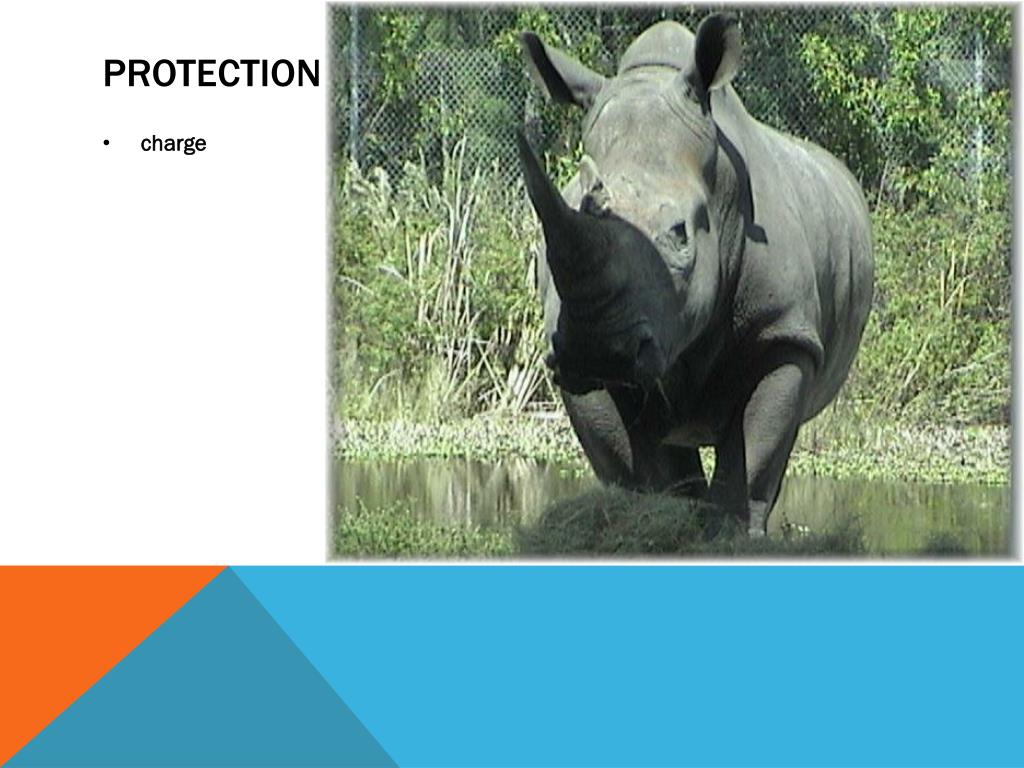 PROTECTION

• charge